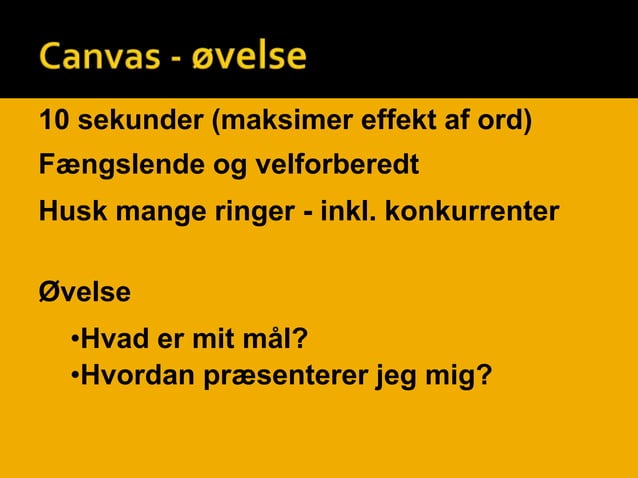 Canvas - øvelse

10 sekunder (maksimer effekt af ord)

Fængslende og velforberedt

Husk mange ringer - inkl. konkurrenter

Øvelse

•Hvad er mit mål?
•Hvordan præsenterer jeg mig?